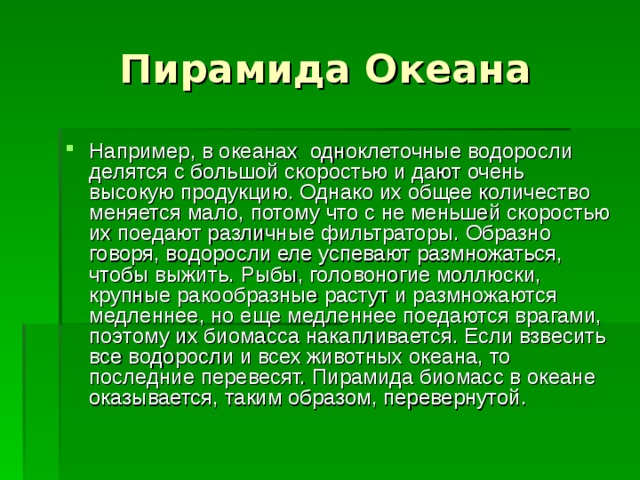 Пирамида Океана

Например, в океанах одноклеточные водоросли делятся с большой скоростью и дают очень высокую продукцию. Однако их общее количество меняется мало, потому что с не меньшей скоростью их поедают различные фильтраторы. Образно говоря, водоросли еле успевают размножаться, чтобы выжить. Рыбы, головоногие моллюски, крупные ракообразные растут и размножаются медленнее, но еще медленнее поедаются врагами, поэтому их биомасса накапливается. Если взвесить все водоросли и всех животных океана, то последние перевесят. Пирамида биомасс в океане оказывается, таким образом, перевернутой.